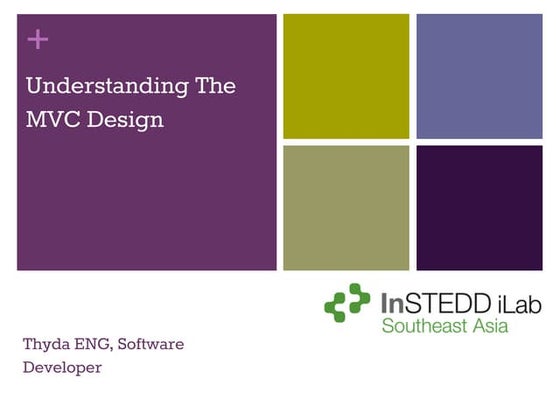 +

Understanding The MVC Design

InSTEDD iLab
Southeast Asia

Thyda ENG, Software Developer